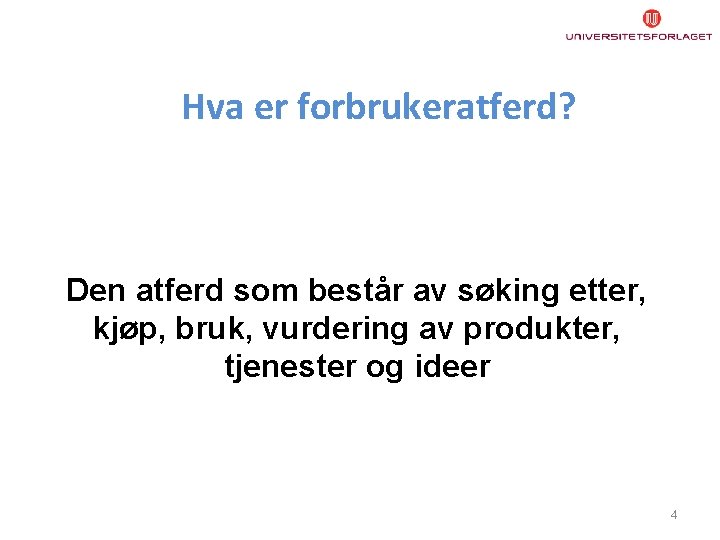 UNIVERSITETSFORLAGET

Hva er forbrukeratferd?

Den atferd som består av søking etter, kjøp, bruk, vurdering av produkter, tjenester og ideer

4